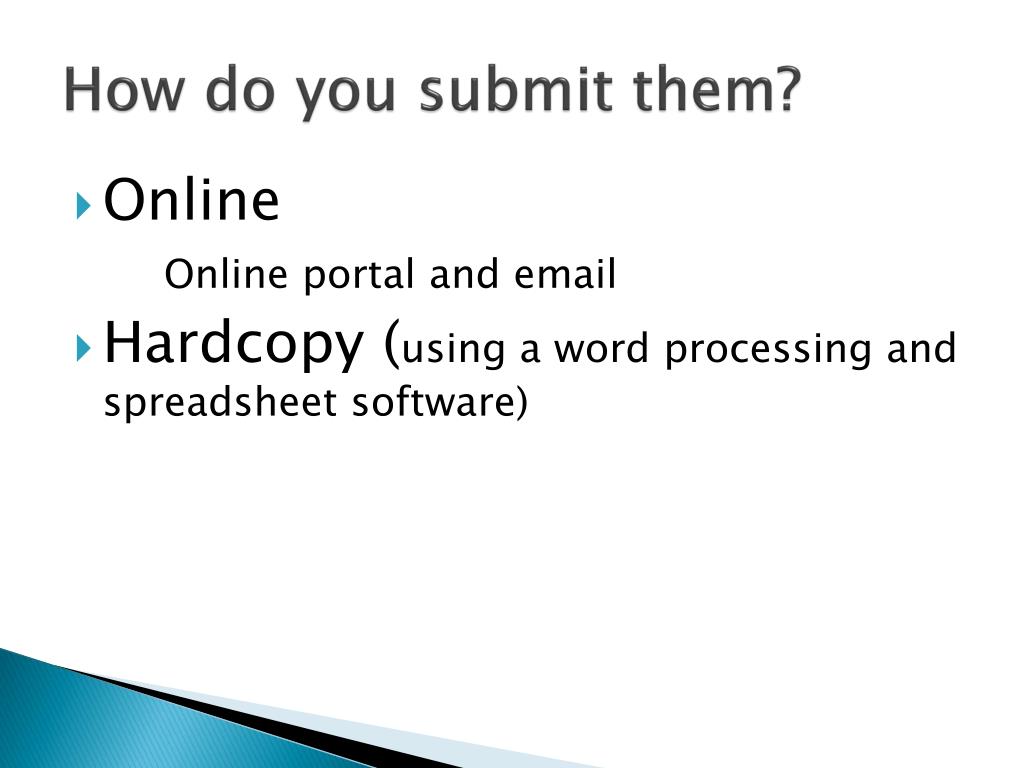 How do you submit them?

Online

Online portal and email

Hardcopy (using a word processing and spreadsheet software)